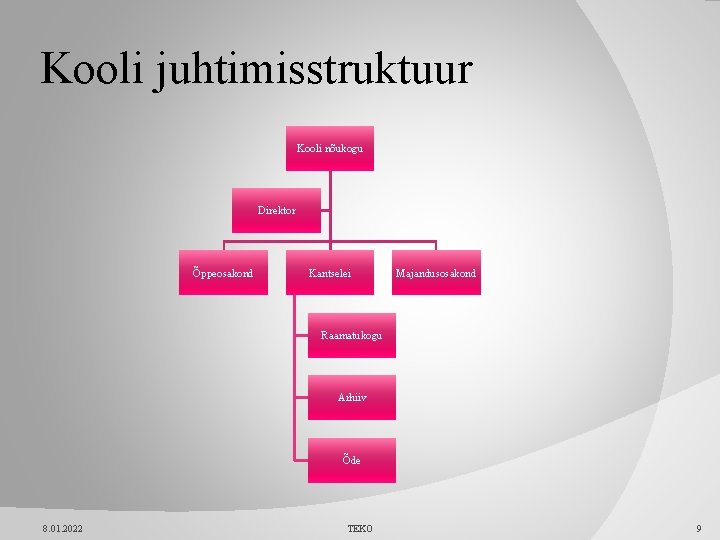 Kooli juhtimisstruktuur

Kooli nõukogu

Direktor

Õppeosakond

Kantselei

Majandusosakond

Raamatukogu

Arhiiv

Õde

8.01.2022

TEKO

9